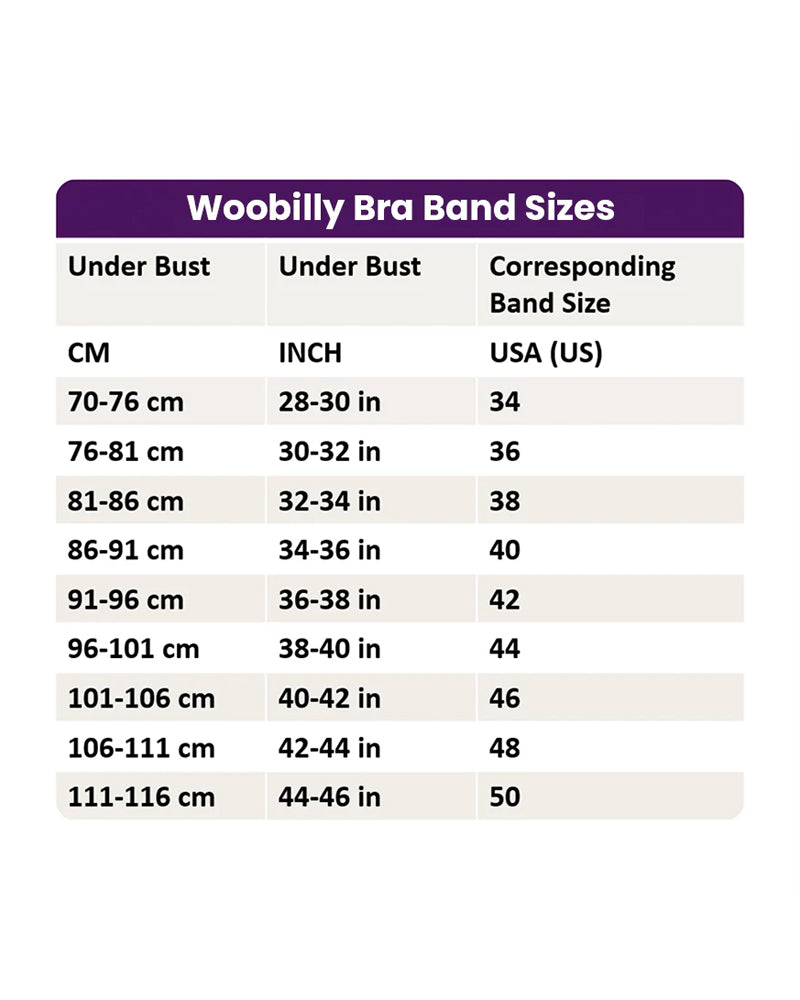 Woobilly Bra Band Sizes

| Under Bust | Under Bust | Corresponding Band Size |
|---|---|---|
| CM | INCH | USA (US) |
| 70-76 cm | 28-30 in | 34 |
| 76-81 cm | 30-32 in | 36 |
| 81-86 cm | 32-34 in | 38 |
| 86-91 cm | 34-36 in | 40 |
| 91-96 cm | 36-38 in | 42 |
| 96-101 cm | 38-40 in | 44 |
| 101-106 cm | 40-42 in | 46 |
| 106-111 cm | 42-44 in | 48 |
| 111-116 cm | 44-46 in | 50 |